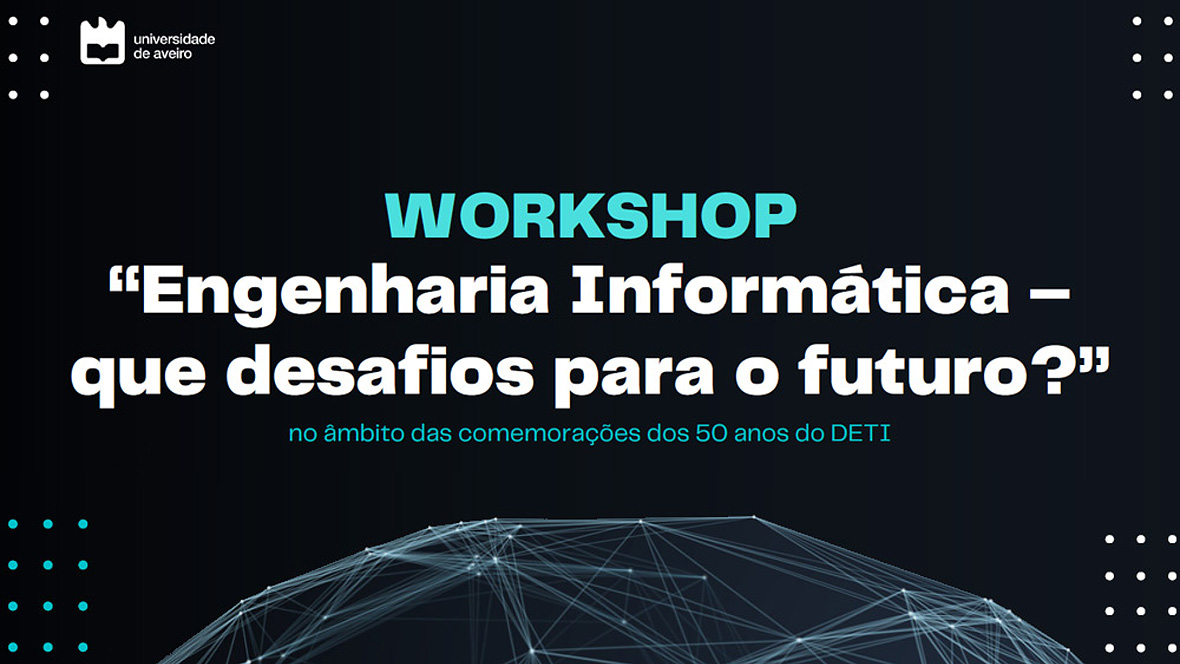 universidade de aveiro

WORKSHOP
“Engenharia Informática – que desafios para o futuro?”

no âmbito das comemorações dos 50 anos do DETI